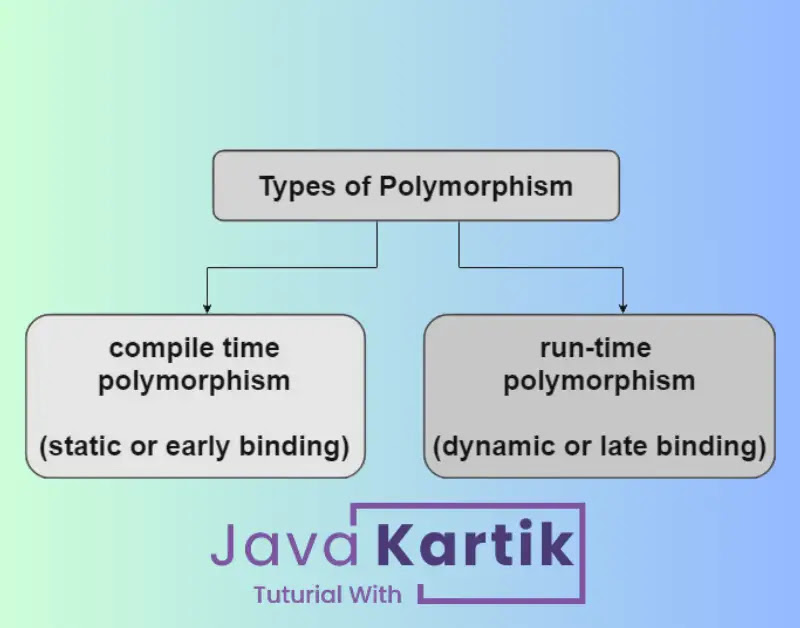 Types of Polymorphism

compile time polymorphism

(static or early binding)

run-time polymorphism

(dynamic or late binding)

Java Kartik

Tuturial With